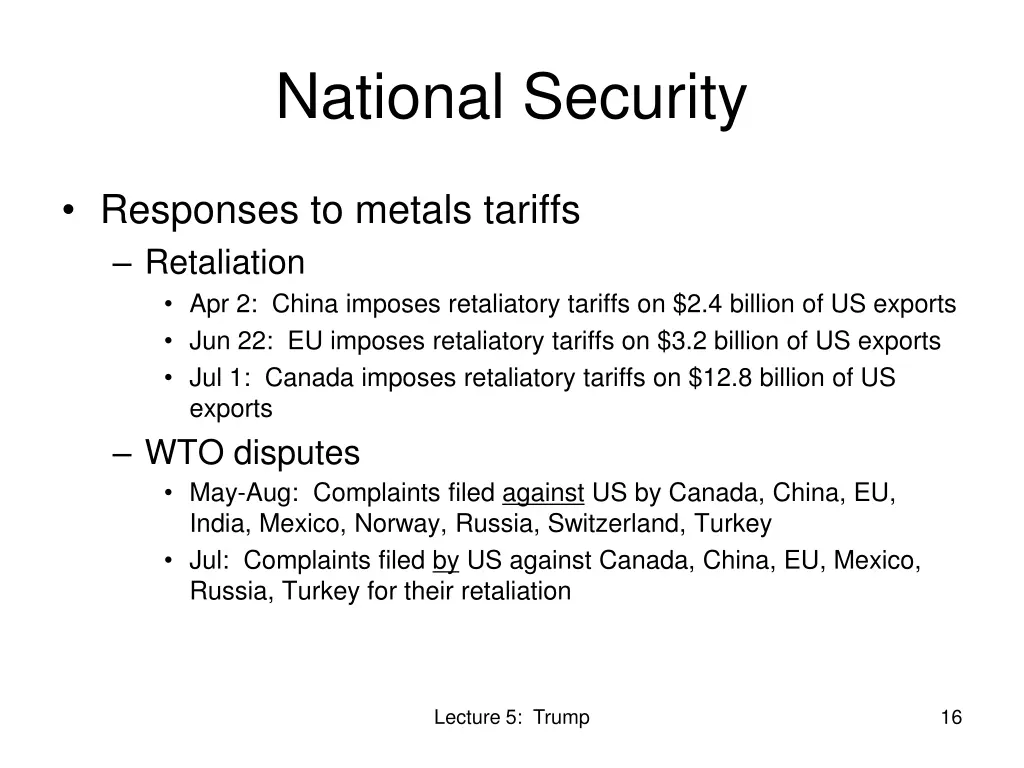 National Security

• Responses to metals tariffs
– Retaliation
• Apr 2: China imposes retaliatory tariffs on \$2.4 billion of US exports
• Jun 22: EU imposes retaliatory tariffs on \$3.2 billion of US exports
• Jul 1: Canada imposes retaliatory tariffs on \$12.8 billion of US exports
– WTO disputes
• May-Aug: Complaints filed against US by Canada, China, EU, India, Mexico, Norway, Russia, Switzerland, Turkey
• Jul: Complaints filed by US against Canada, China, EU, Mexico, Russia, Turkey for their retaliation

Lecture 5: Trump

16